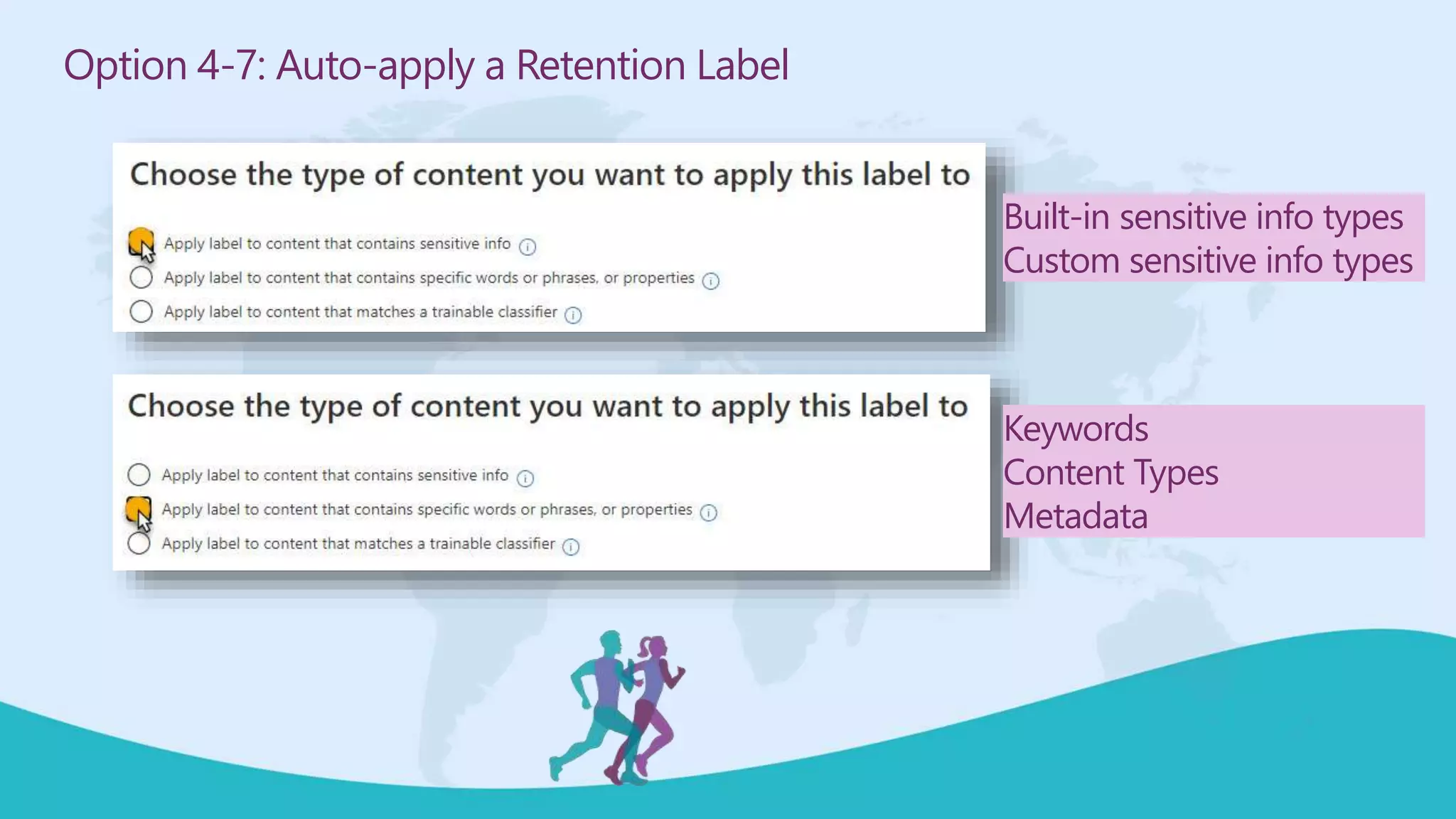 Option 4-7: Auto-apply a Retention Label

Choose the type of content you want to apply this label to

Apply label to content that contains sensitive info

Apply label to content that contains specific words or phrases, or properties

Apply label to content that matches a trainable classifier

Built-in sensitive info types
Custom sensitive info types

Choose the type of content you want to apply this label to

Apply label to content that contains sensitive info

Apply label to content that contains specific words or phrases, or properties

Apply label to content that matches a trainable classifier

Keywords
Content Types
Metadata